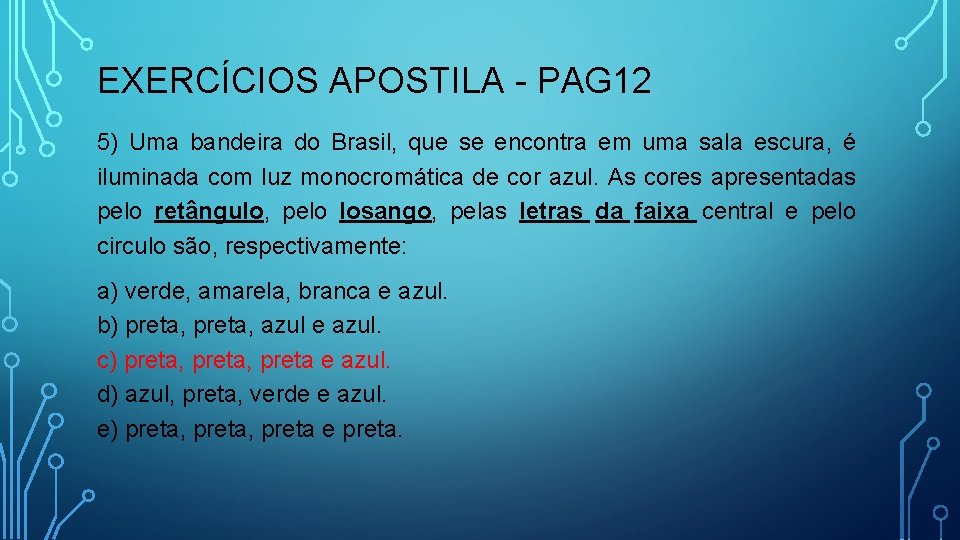 EXERCÍCIOS APOSTILA - PAG12

5) Uma bandeira do Brasil, que se encontra em uma sala escura, é iluminada com luz monocromática de cor azul. As cores apresentadas pelo retângulo, pelo losango, pelas letras da faixa central e pelo circulo são, respectivamente:

a) verde, amarela, branca e azul.
b) preta, preta, azul e azul.
c) preta, preta, preta e azul.
d) azul, preta, verde e azul.
e) preta, preta, preta e preta.